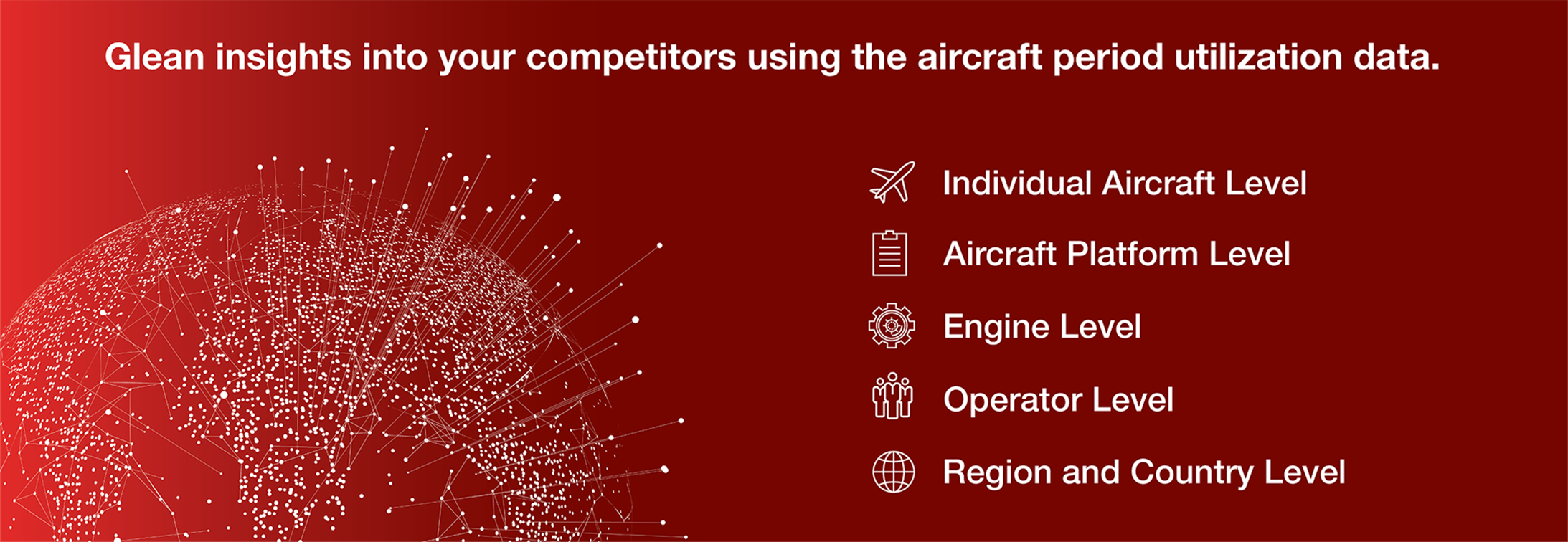 Glean insights into your competitors using the aircraft period utilization data.

Individual Aircraft Level

Aircraft Platform Level

Engine Level

Operator Level

Region and Country Level